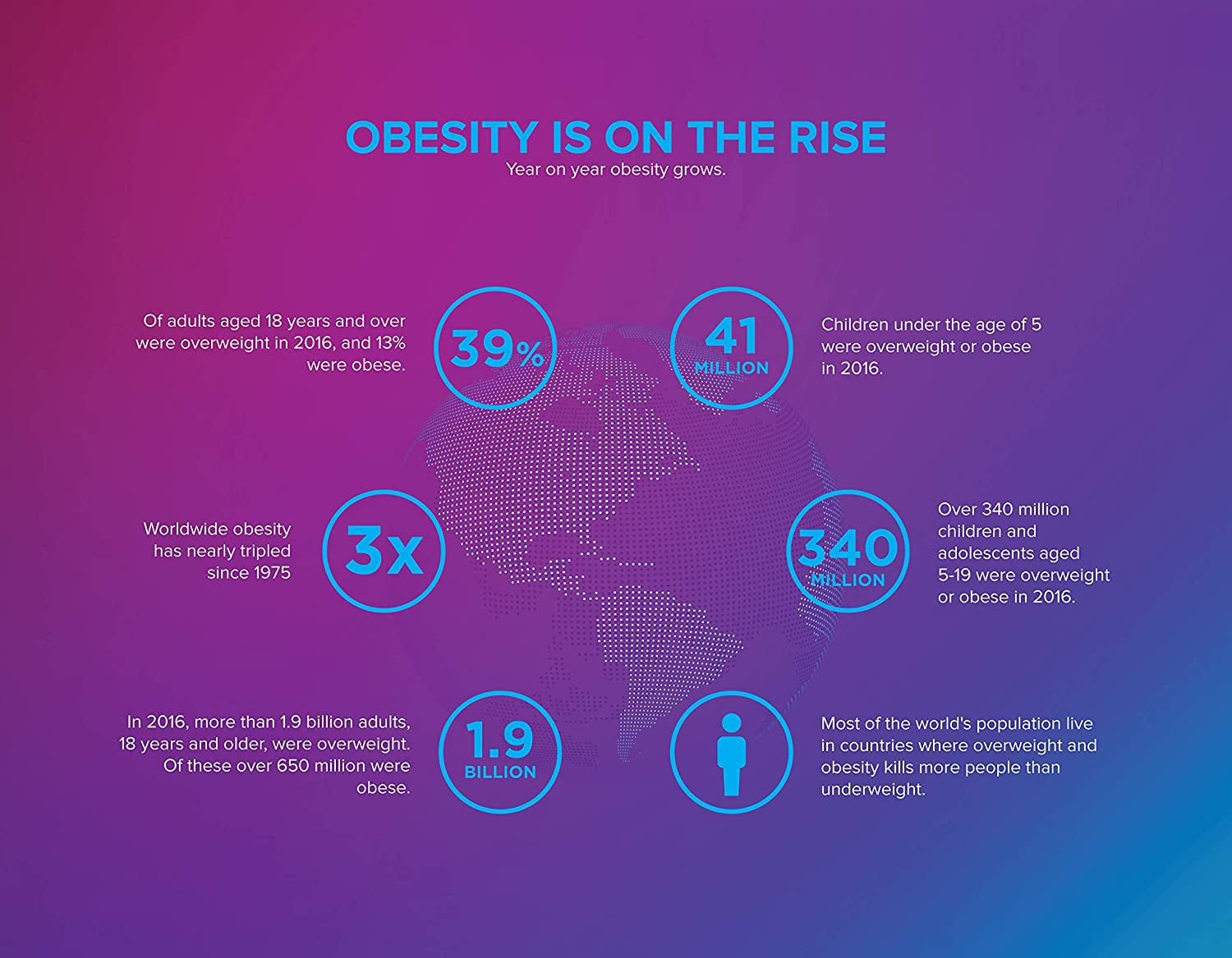 OBESITY IS ON THE RISE

Year on year obesity grows.

Of adults aged 18 years and over were overweight in 2016, and 13% were obese.

39%

41 MILLION

Children under the age of 5 were overweight or obese in 2016.

Worldwide obesity has nearly tripled since 1975

3x

340 MILLION

Over 340 million children and adolescents aged 5-19 were overweight or obese in 2016.

In 2016, more than 1.9 billion adults, 18 years and older, were overweight. Of these over 650 million were obese.

1.9 BILLION

Most of the world's population live in countries where overweight and obesity kills more people than underweight.